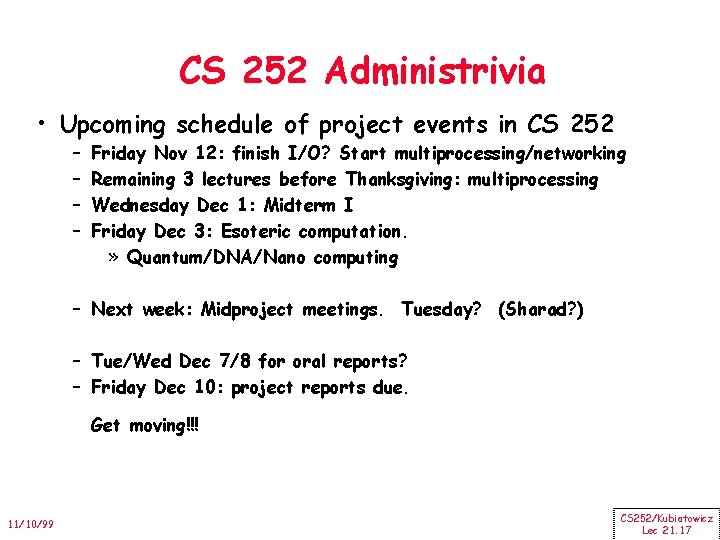 CS 252 Administrivia

• Upcoming schedule of project events in CS 252
  – Friday Nov 12: finish I/O? Start multiprocessing/networking
  – Remaining 3 lectures before Thanksgiving: multiprocessing
  – Wednesday Dec 1: Midterm I
  – Friday Dec 3: Esoteric computation.
    » Quantum/DNA/Nano computing

  – Next week: Midproject meetings. Tuesday? (Sharad?)

  – Tue/Wed Dec 7/8 for oral reports?
  – Friday Dec 10: project reports due.

Get moving!!!

11/10/99

CS252/Kubiatowicz
Lec 21.17